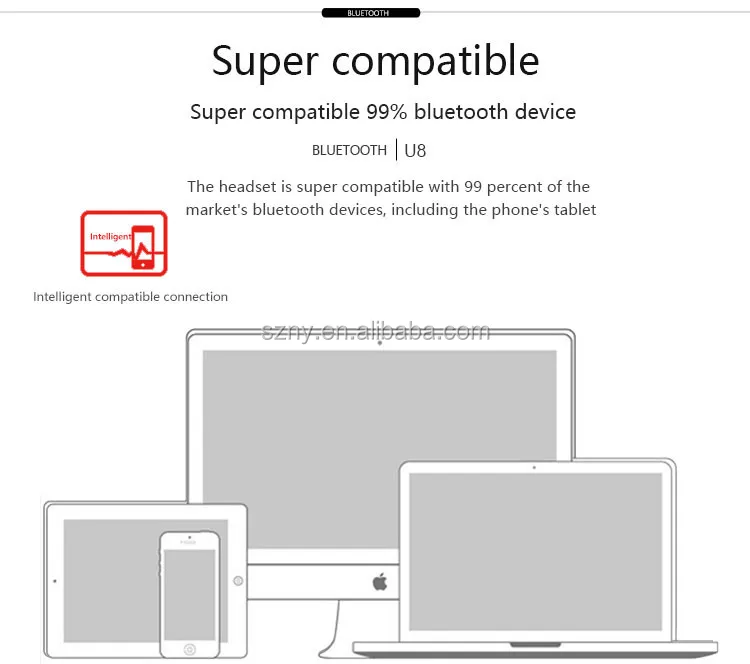 BLUETOOTH

Super compatible

Super compatible 99% bluetooth device

BLUETOOTH | U8

The headset is super compatible with 99 percent of the market's bluetooth devices, including the phone's tablet

Intelligent

Intelligent compatible connection

szny.en.alibaba.com